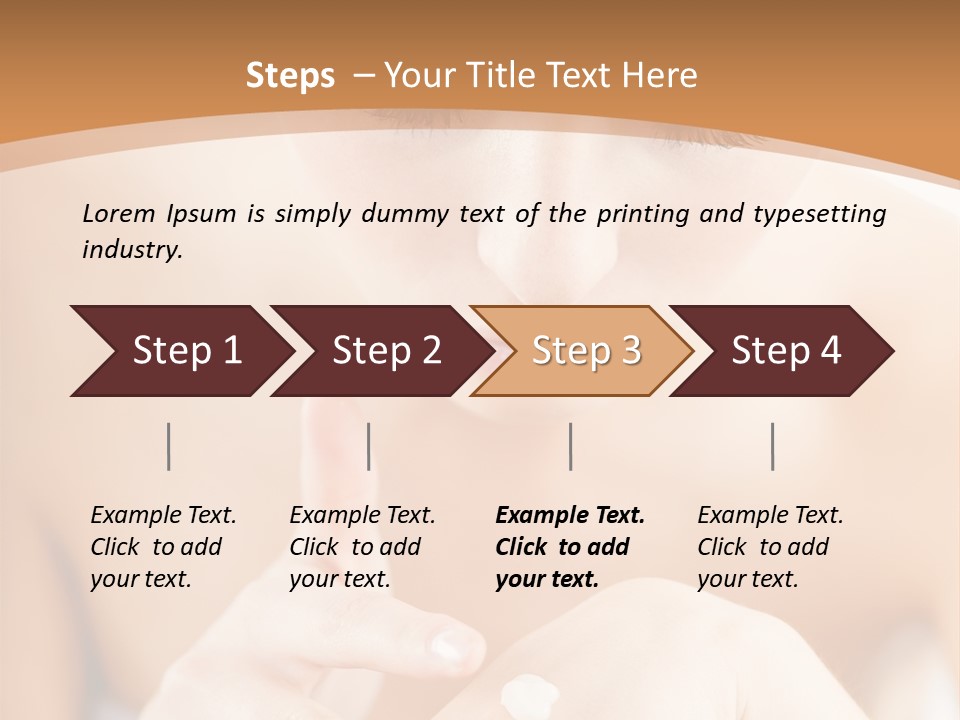 Steps – Your Title Text Here

Lorem Ipsum is simply dummy text of the printing and typesetting industry.

Step 1

Step 2

Step 3

Step 4

Example Text. Click to add your text.

Example Text. Click to add your text.

Example Text. Click to add your text.

Example Text. Click to add your text.